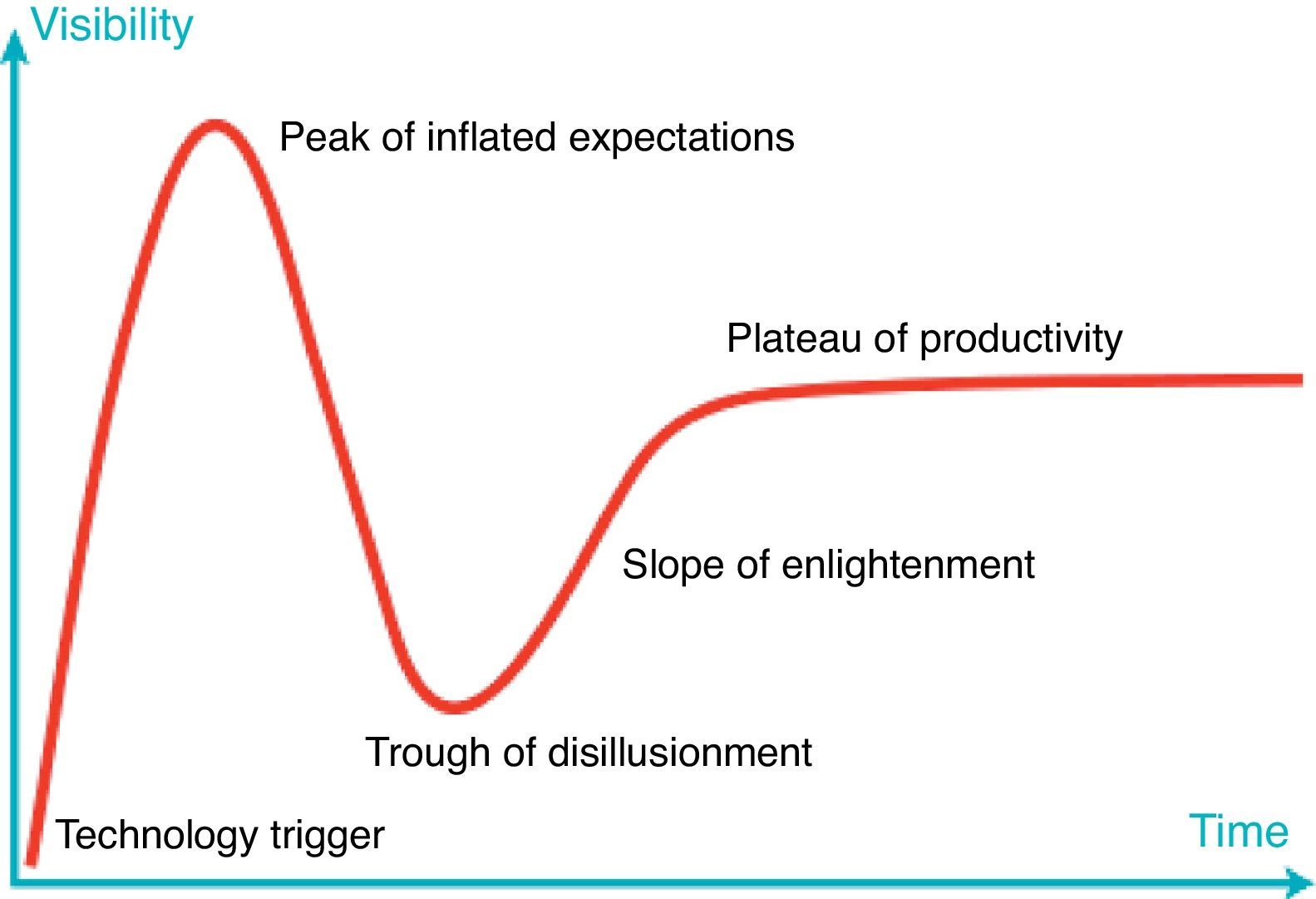 Visibility

Peak of inflated expectations

Plateau of productivity

Slope of enlightenment

Trough of disillusionment

Technology trigger

Time